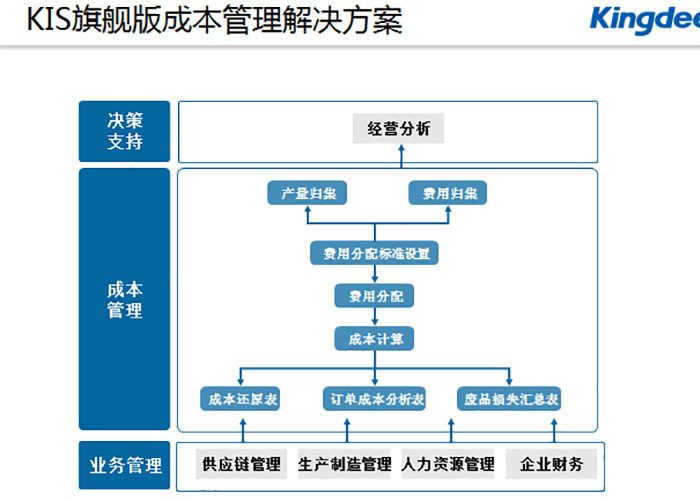 KIS旗舰版成本管理解决方案

Kingdee

决策支持

经营分析

成本管理

产量归集

费用归集

费用分配标准设置

费用分配

成本计算

成本还原表

订单成本分析表

废品损失汇总表

业务管理

供应链管理

生产制造管理

人力资源管理

企业财务